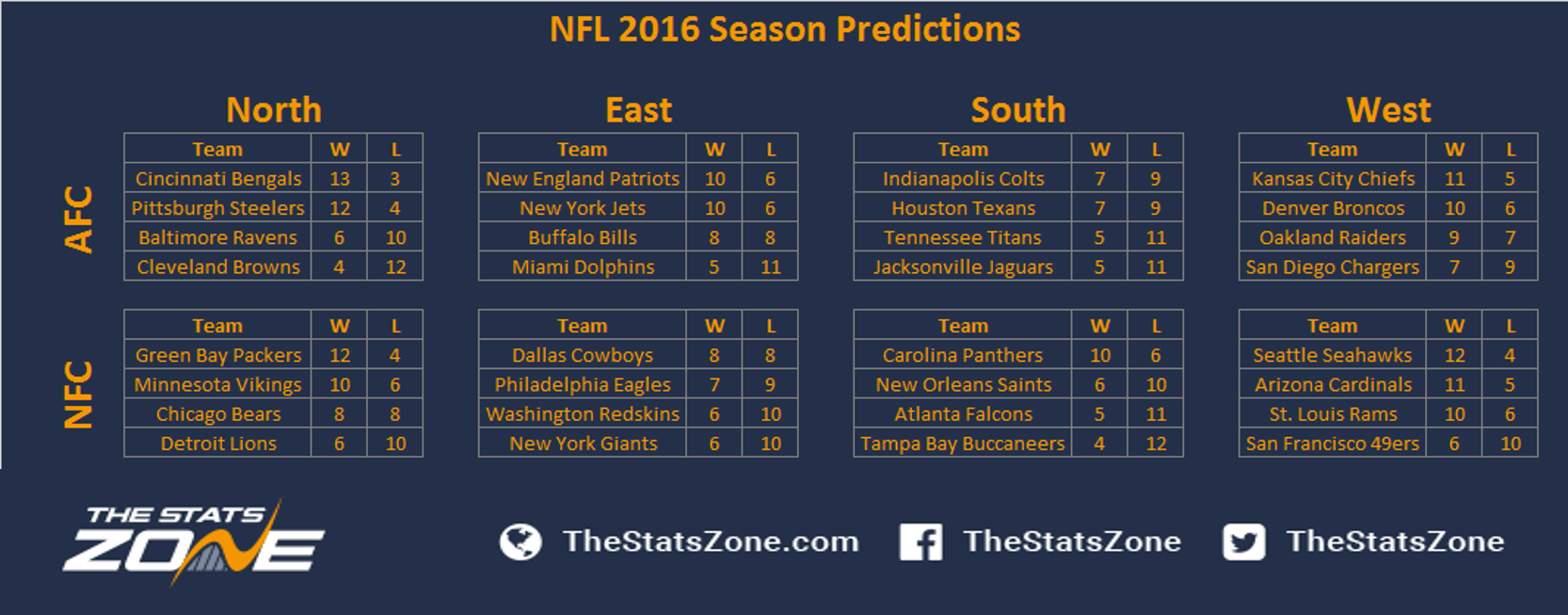 NFL 2016 Season Predictions

AFC

North

| Team | W | L |
|---|---|---|
| Cincinnati Bengals | 13 | 3 |
| Pittsburgh Steelers | 12 | 4 |
| Baltimore Ravens | 6 | 10 |
| Cleveland Browns | 4 | 12 |

East

| Team | W | L |
|---|---|---|
| New England Patriots | 10 | 6 |
| New York Jets | 10 | 6 |
| Buffalo Bills | 8 | 8 |
| Miami Dolphins | 5 | 11 |

South

| Team | W | L |
|---|---|---|
| Indianapolis Colts | 7 | 9 |
| Houston Texans | 7 | 9 |
| Tennessee Titans | 5 | 11 |
| Jacksonville Jaguars | 5 | 11 |

West

| Team | W | L |
|---|---|---|
| Kansas City Chiefs | 11 | 5 |
| Denver Broncos | 10 | 6 |
| Oakland Raiders | 9 | 7 |
| San Diego Chargers | 7 | 9 |

NFC

| Team | W | L |
|---|---|---|
| Green Bay Packers | 12 | 4 |
| Minnesota Vikings | 10 | 6 |
| Chicago Bears | 8 | 8 |
| Detroit Lions | 6 | 10 |

| Team | W | L |
|---|---|---|
| Dallas Cowboys | 8 | 8 |
| Philadelphia Eagles | 7 | 9 |
| Washington Redskins | 6 | 10 |
| New York Giants | 6 | 10 |

| Team | W | L |
|---|---|---|
| Carolina Panthers | 10 | 6 |
| New Orleans Saints | 6 | 10 |
| Atlanta Falcons | 5 | 11 |
| Tampa Bay Buccaneers | 4 | 12 |

| Team | W | L |
|---|---|---|
| Seattle Seahawks | 12 | 4 |
| Arizona Cardinals | 11 | 5 |
| St. Louis Rams | 10 | 6 |
| San Francisco 49ers | 6 | 10 |

THE STATS ZONE

TheStatsZone.com TheStatsZone TheStatsZone